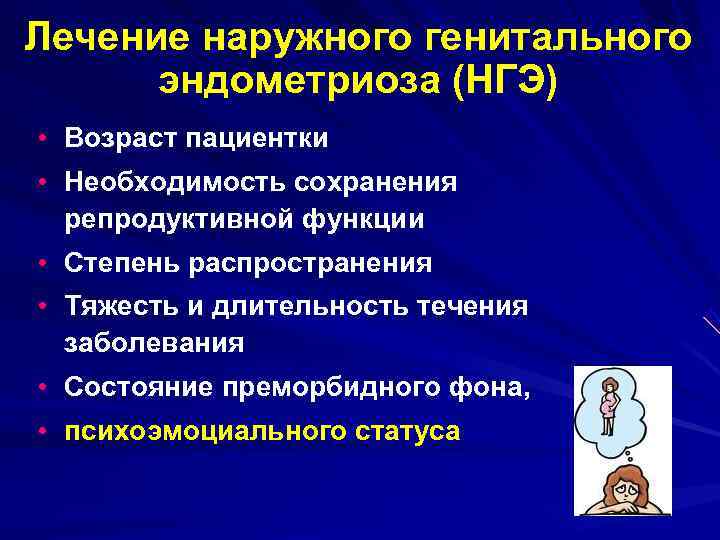 Лечение наружного генитального эндометриоза (НГЭ)

• Возраст пациентки
• Необходимость сохранения репродуктивной функции
• Степень распространения
• Тяжесть и длительность течения заболевания
• Состояние преморбидного фона,
• психоэмоциального статуса